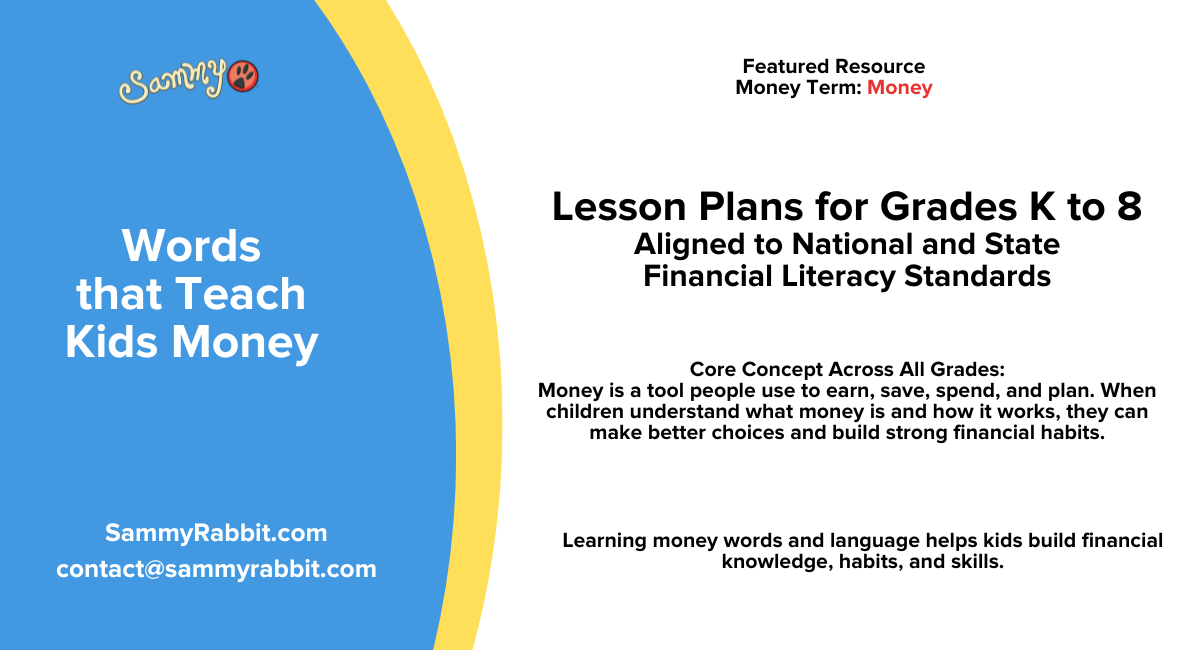 Sammy

Words that Teach Kids Money

SammyRabbit.com
contact@sammyrabbit.com

Featured Resource
Money Term: Money

Lesson Plans for Grades K to 8
Aligned to National and State Financial Literacy Standards

Core Concept Across All Grades:
Money is a tool people use to earn, save, spend, and plan. When children understand what money is and how it works, they can make better choices and build strong financial habits.

Learning money words and language helps kids build financial knowledge, habits, and skills.